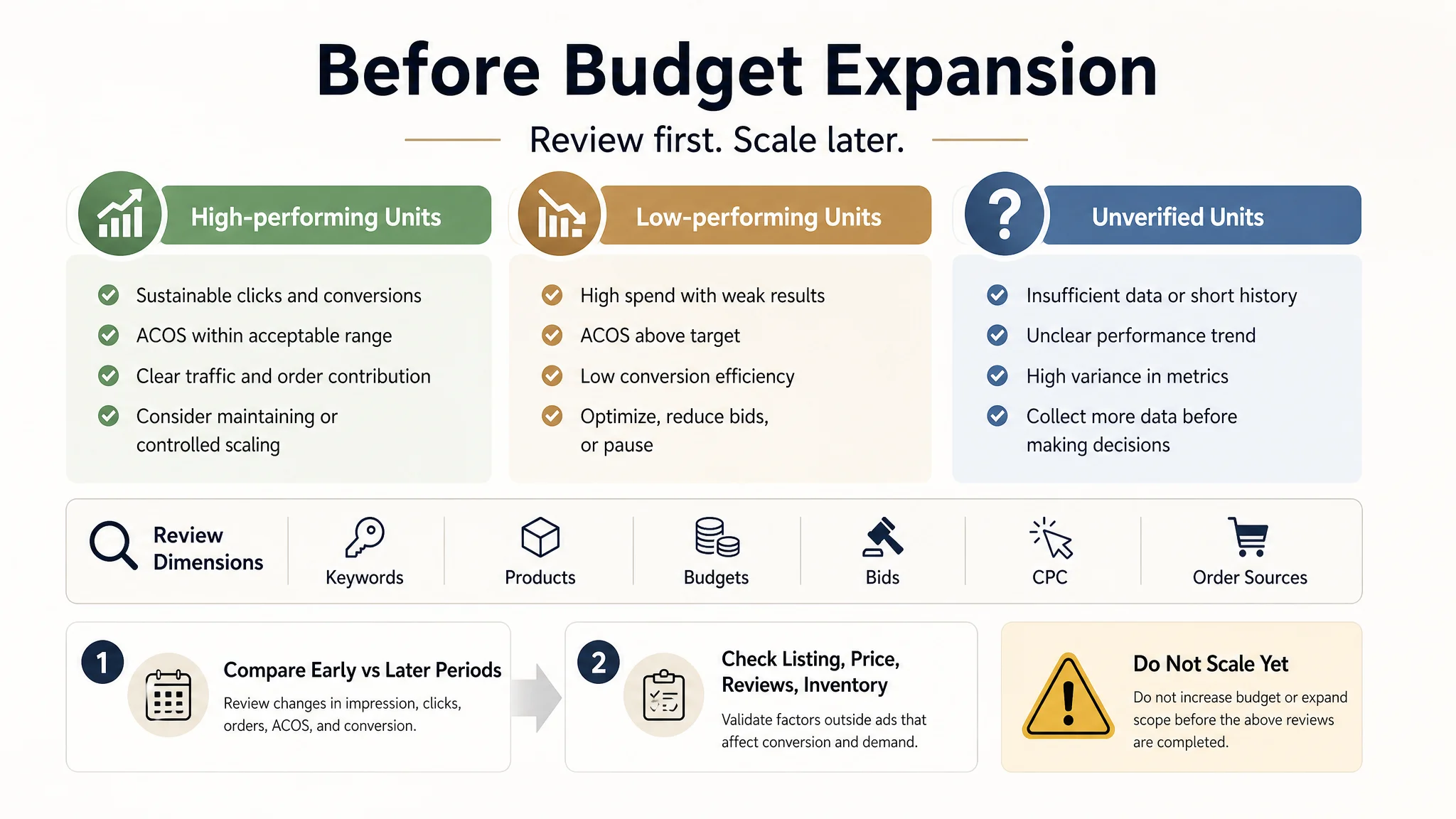 Before Budget Expansion

Review first. Scale later.

High-performing Units

Sustainable clicks and conversions

ACOS within acceptable range

Clear traffic and order contribution

Consider maintaining or controlled scaling

Low-performing Units

High spend with weak results

ACOS above target

Low conversion efficiency

Optimize, reduce bids, or pause

Unverified Units

Insufficient data or short history

Unclear performance trend

High variance in metrics

Collect more data before making decisions

Review Dimensions

Keywords

Products

Budgets

Bids

CPC

Order Sources

1

Compare Early vs Later Periods

Review changes in impression, clicks, orders, ACOS, and conversion.

2

Check Listing, Price, Reviews, Inventory

Validate factors outside ads that affect conversion and demand.

Do Not Scale Yet

Do not increase budget or expand scope before the above reviews are completed.